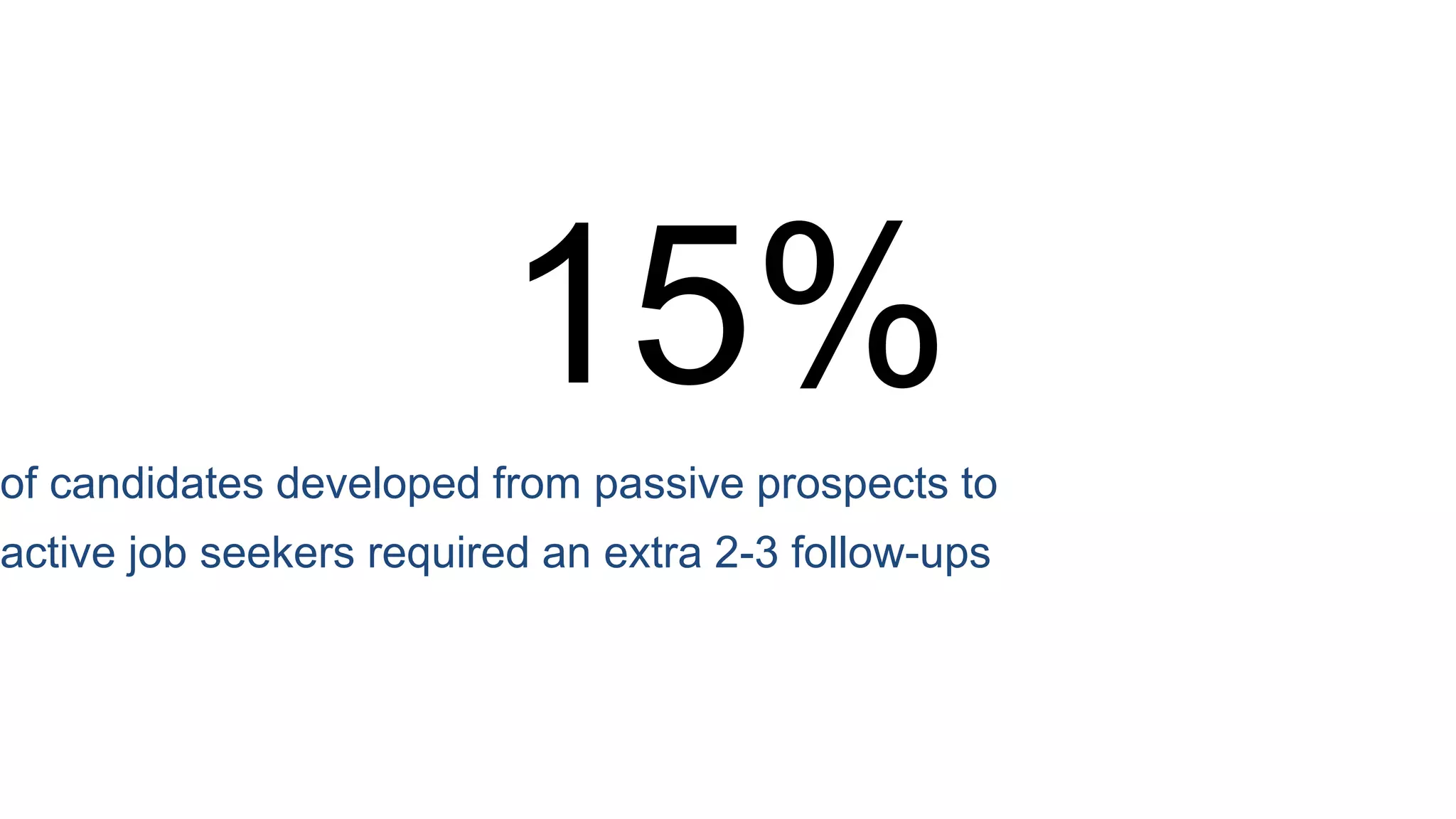 15%

of candidates developed from passive prospects to active job seekers required an extra 2-3 follow-ups